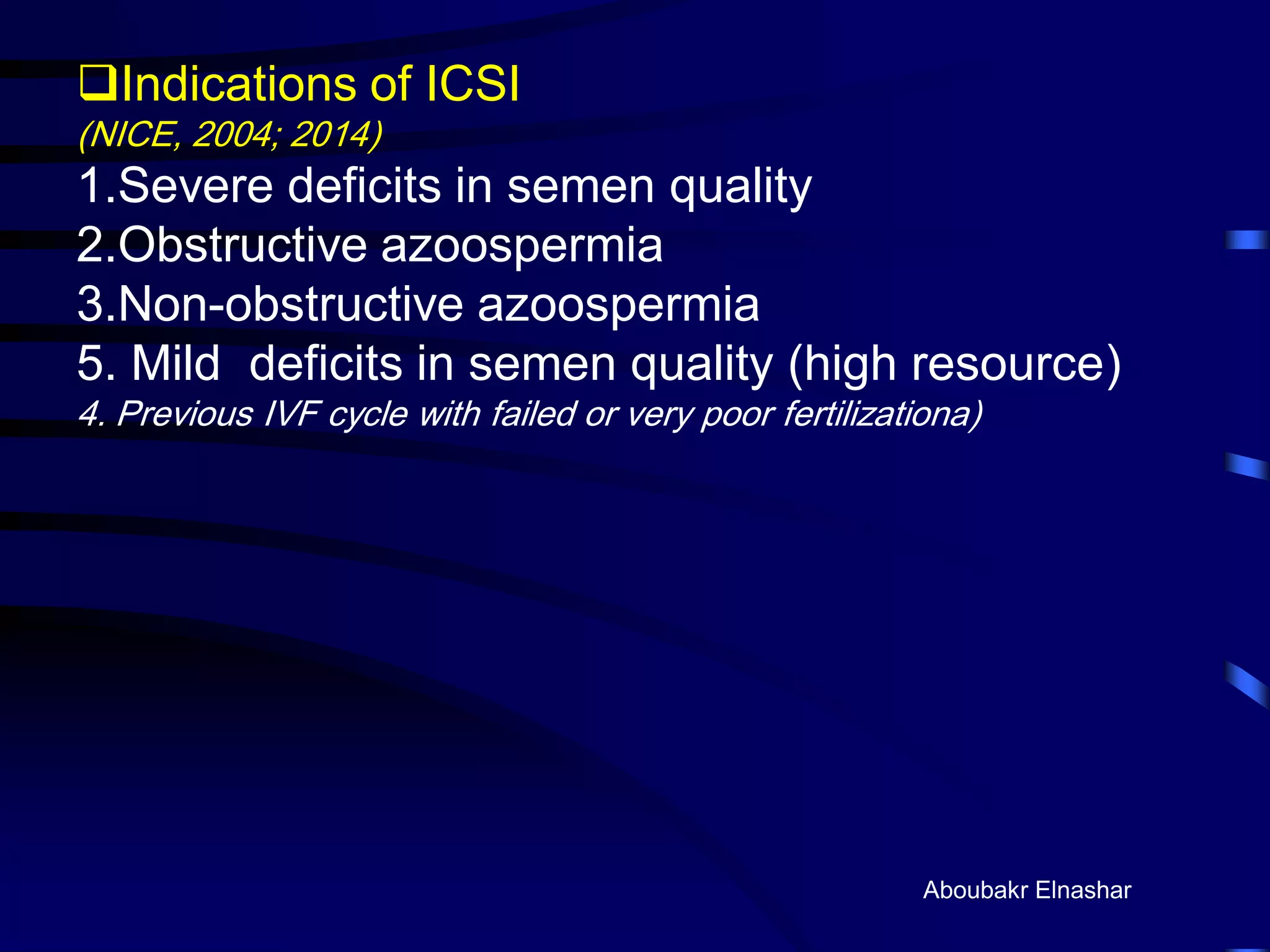 ❑Indications of ICSI
(NICE, 2004; 2014)
1.Severe deficits in semen quality
2.Obstructive azoospermia
3.Non-obstructive azoospermia
5. Mild deficits in semen quality (high resource)
4. Previous IVF cycle with failed or very poor fertilizationa)

Aboubakr Elnashar